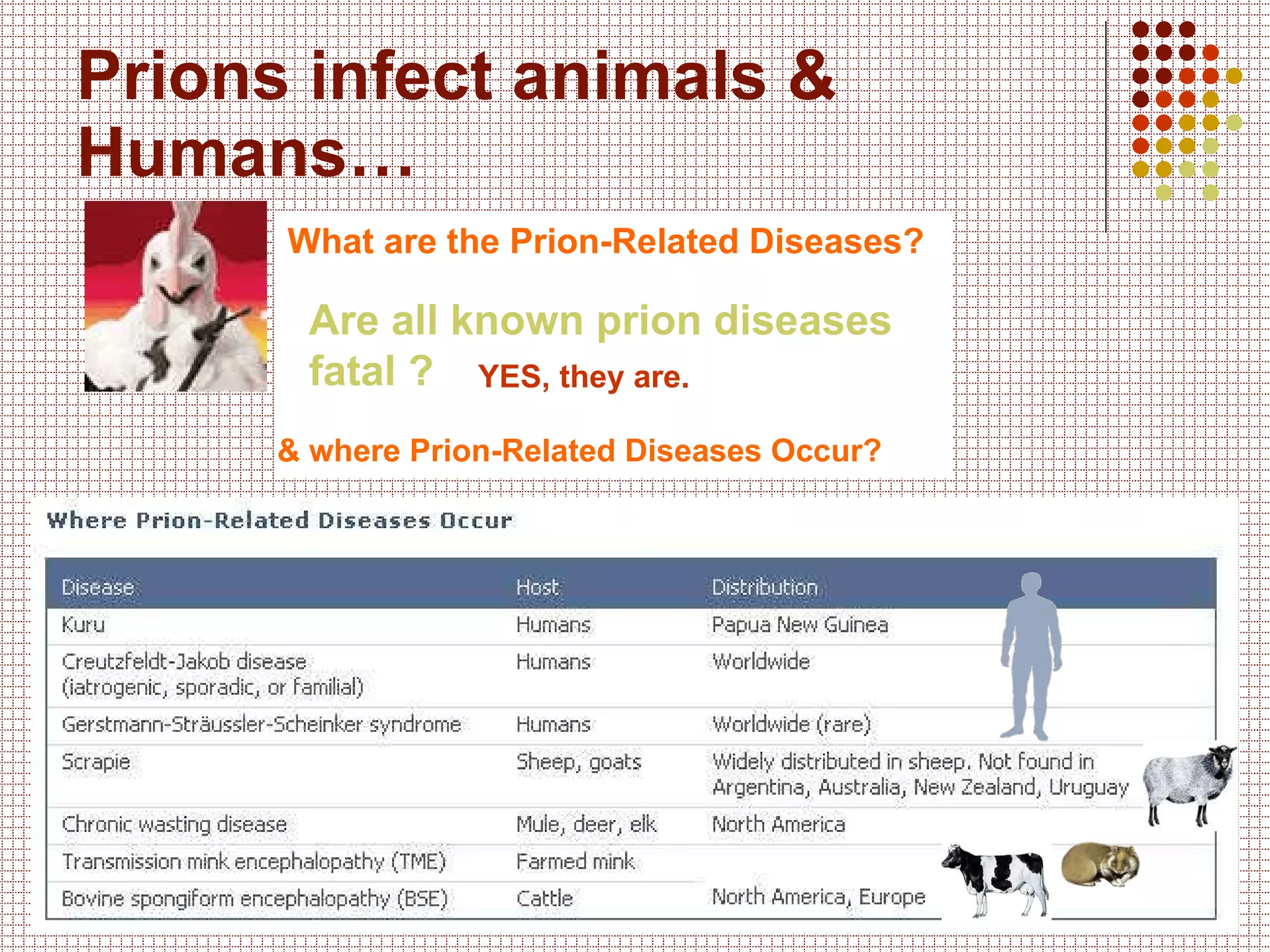 Prions infect animals & Humans…

What are the Prion-Related Diseases?

Are all known prion diseases fatal ? YES, they are.

& where Prion-Related Diseases Occur?

Where Prion-Related Diseases Occur

| Disease | Host | Distribution |
|---|---|---|
| Kuru | Humans | Papua New Guinea |
| Creutzfeldt-Jakob disease (iatrogenic, sporadic, or familial) | Humans | Worldwide |
| Gerstmann-Sträussler-Scheinker syndrome | Humans | Worldwide (rare) |
| Scrapie | Sheep, goats | Widely distributed in sheep. Not found in Argentina, Australia, New Zealand, Uruguay |
| Chronic wasting disease | Mule, deer, elk | North America |
| Transmission mink encephalopathy (TME) | Farmed mink | |
| Bovine spongiform encephalopathy (BSE) | Cattle | North America, Europe |